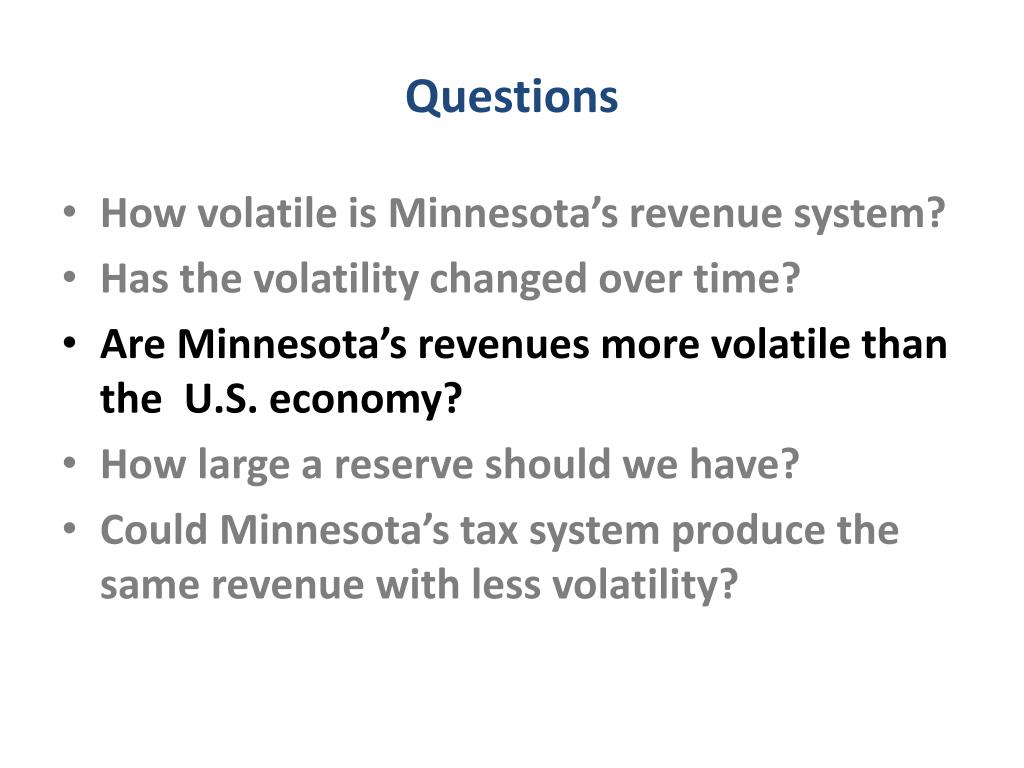 Questions

• How volatile is Minnesota’s revenue system?
• Has the volatility changed over time?
• Are Minnesota’s revenues more volatile than the U.S. economy?
• How large a reserve should we have?
• Could Minnesota’s tax system produce the same revenue with less volatility?